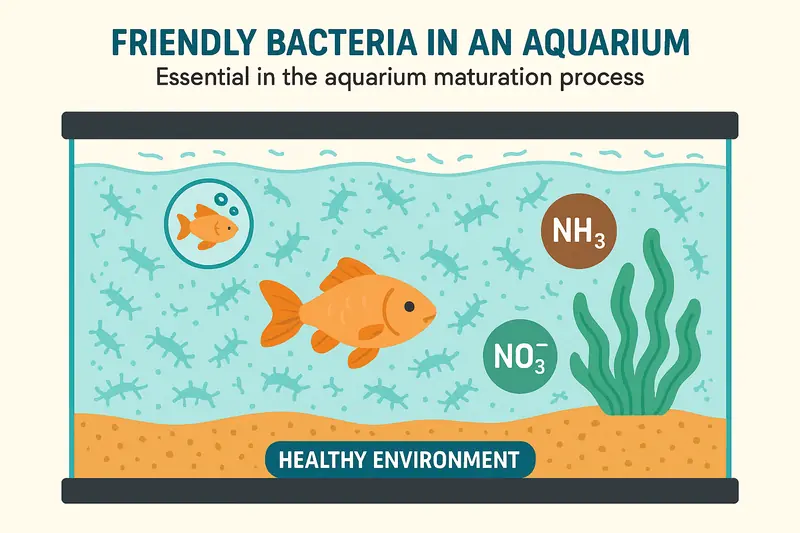 FRIENDLY BACTERIA IN AN AQUARIUM

Essential in the aquarium maturation process

$NH_3$

$NO_3^-$

HEALTHY ENVIRONMENT